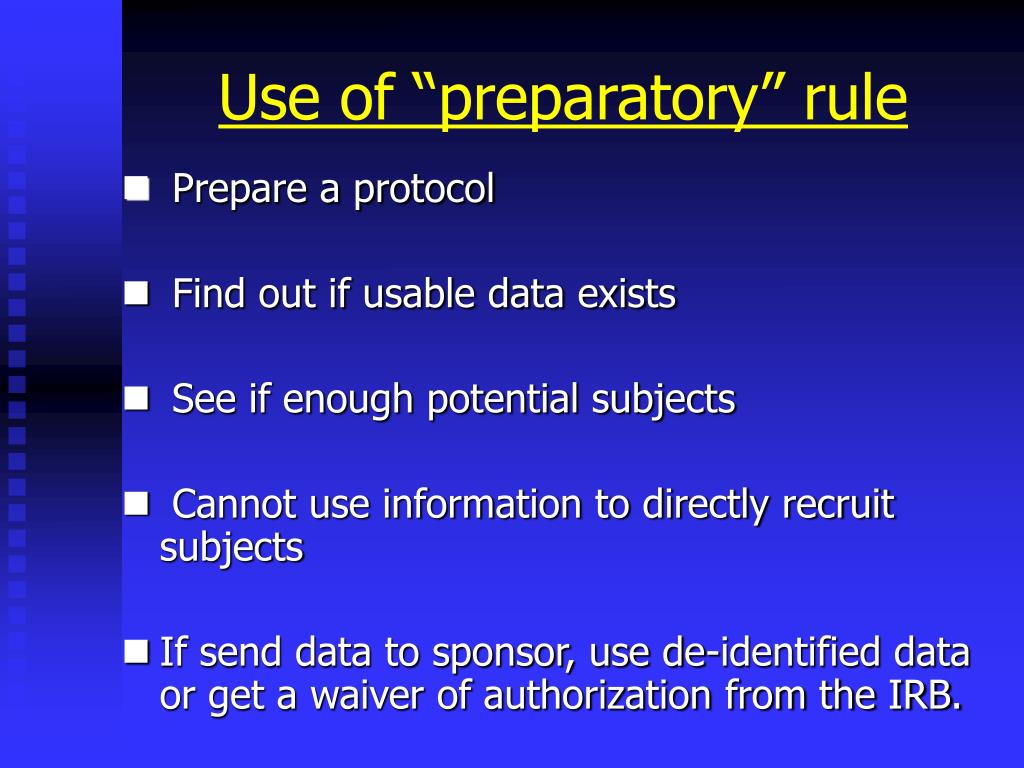 Use of “preparatory” rule

Prepare a protocol

Find out if usable data exists

See if enough potential subjects

Cannot use information to directly recruit subjects

If send data to sponsor, use de-identified data or get a waiver of authorization from the IRB.